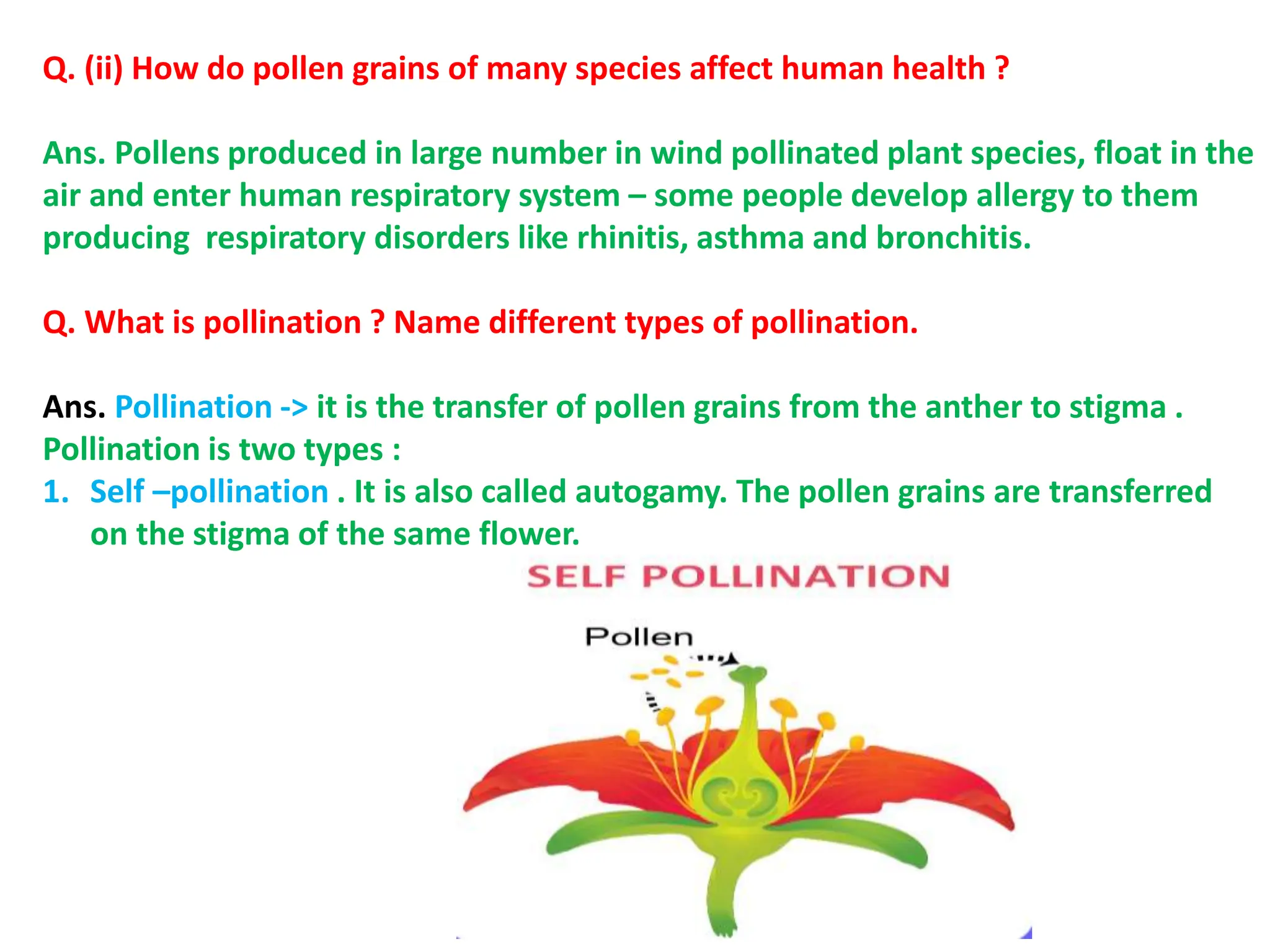 Q. (ii) How do pollen grains of many species affect human health ?

Ans. Pollens produced in large number in wind pollinated plant species, float in the air and enter human respiratory system – some people develop allergy to them producing respiratory disorders like rhinitis, asthma and bronchitis.

Q. What is pollination ? Name different types of pollination.

Ans. Pollination -> it is the transfer of pollen grains from the anther to stigma . Pollination is two types :

1. Self –pollination . It is also called autogamy. The pollen grains are transferred on the stigma of the same flower.

SELF POLLINATION

Pollen